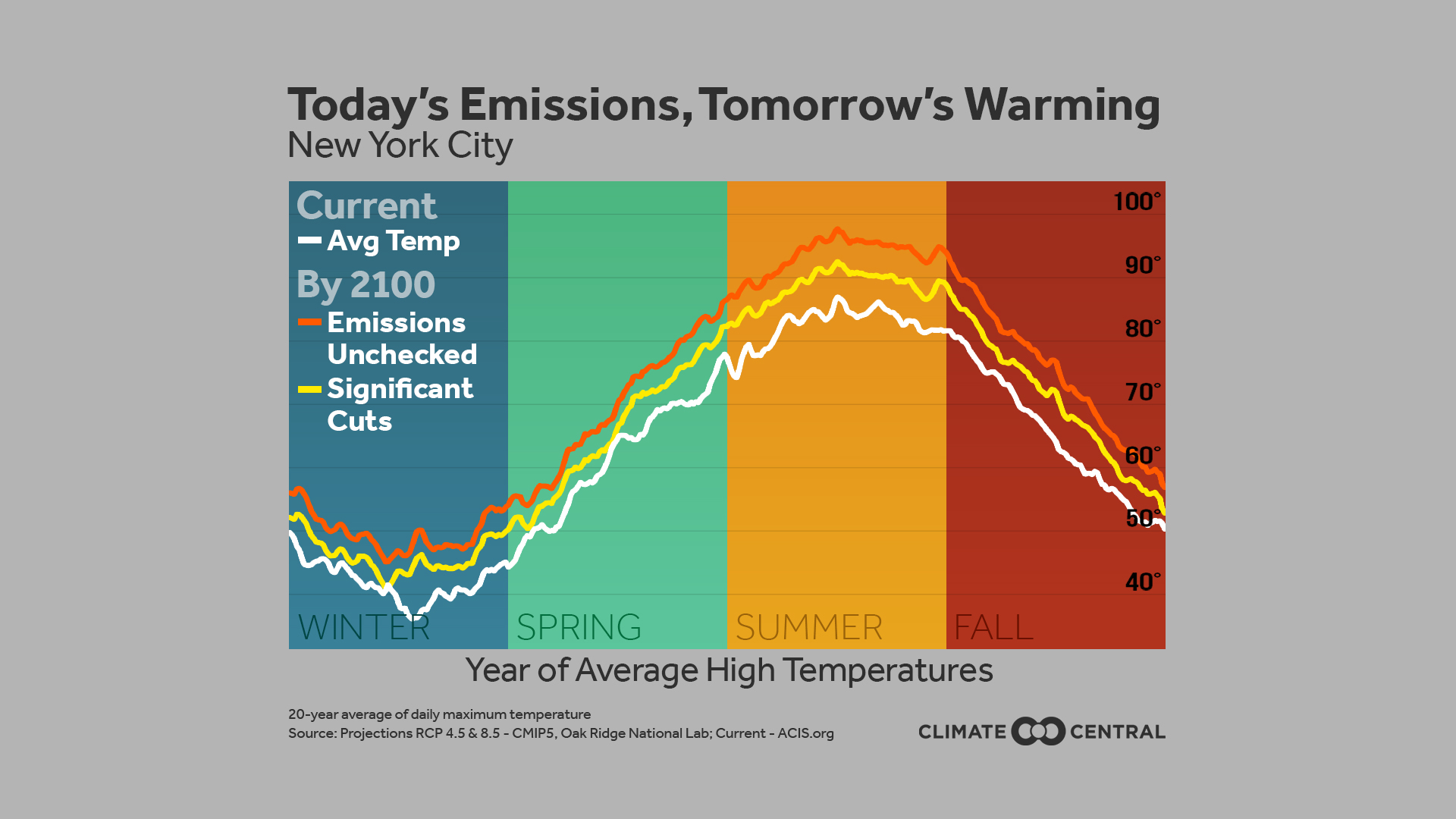 Today's Emissions, Tomorrow's Warming
New York City

Current
Avg Temp
By 2100
Emissions Unchecked
Significant Cuts

100°
90°
80°
70°
60°
50°
40°

WINTER
SPRING
SUMMER
FALL

Year of Average High Temperatures

20-year average of daily maximum temperature
Source: Projections RCP 4.5 & 8.5 - CMIP5, Oak Ridge National Lab; Current - ACIS.org

CLIMATE CENTRAL